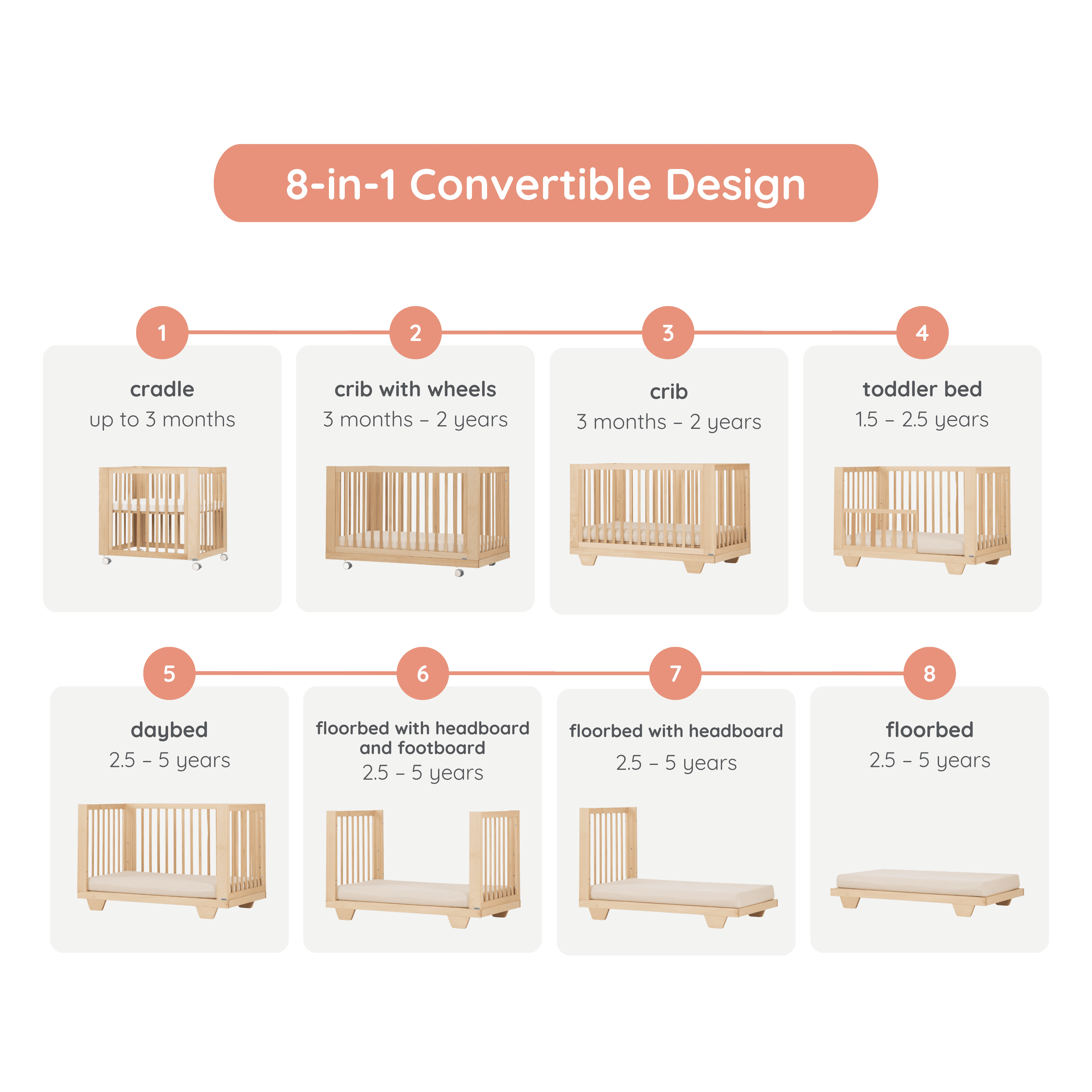 8-in-1 Convertible Design

1
cradle
up to 3 months

2
crib with wheels
3 months – 2 years

3
crib
3 months – 2 years

4
toddler bed
1.5 – 2.5 years

5
daybed
2.5 – 5 years

6
floorbed with headboard and footboard
2.5 – 5 years

7
floorbed with headboard
2.5 – 5 years

8
floorbed
2.5 – 5 years